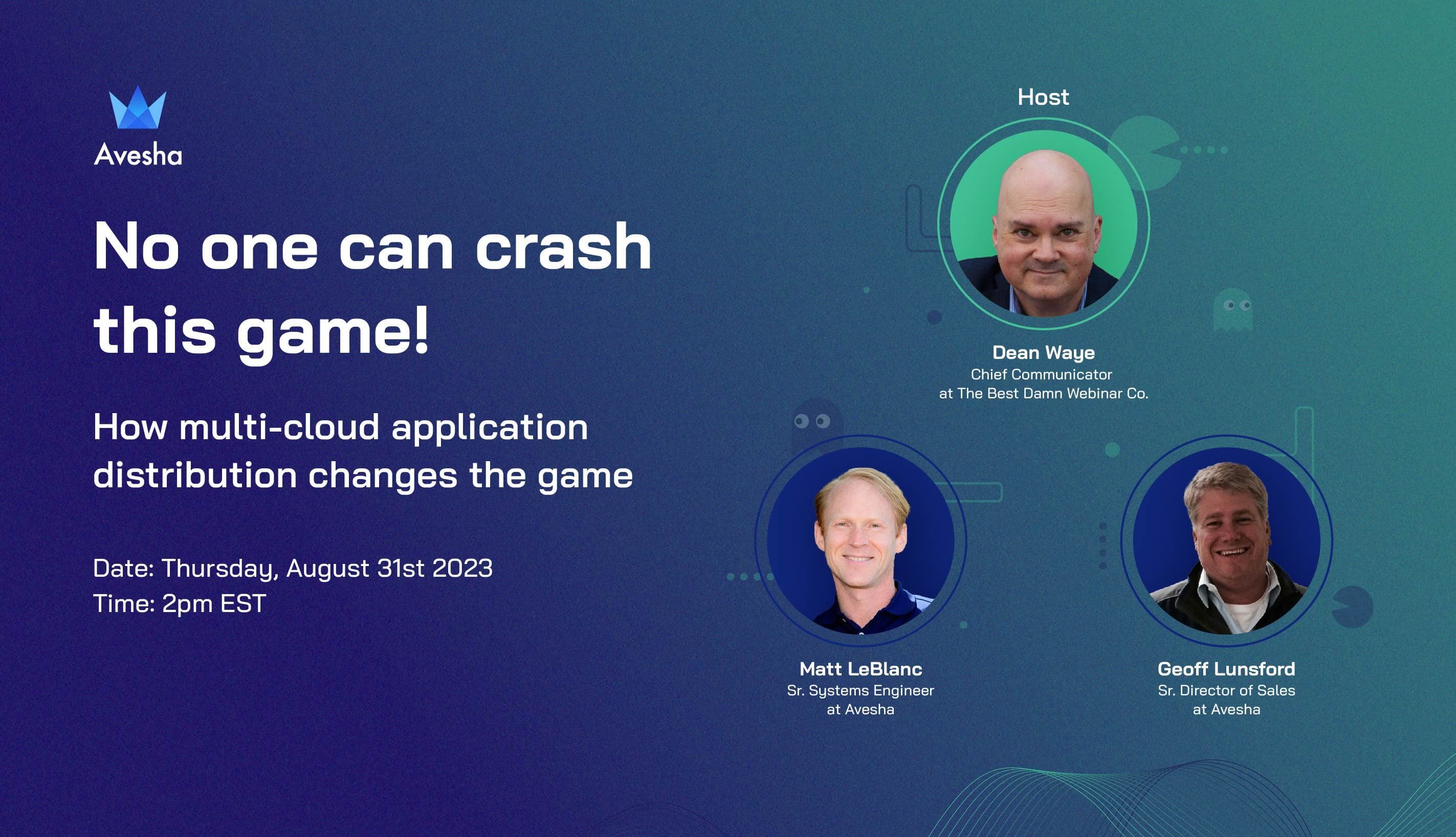 Avesha

No one can crash this game!

How multi-cloud application distribution changes the game

Date: Thursday, August 31st 2023
Time: 2pm EST

Host

Dean Waye
Chief Communicator
at The Best Damn Webinar Co.

Matt LeBlanc
Sr. Systems Engineer
at Avesha

Geoff Lunsford
Sr. Director of Sales
at Avesha